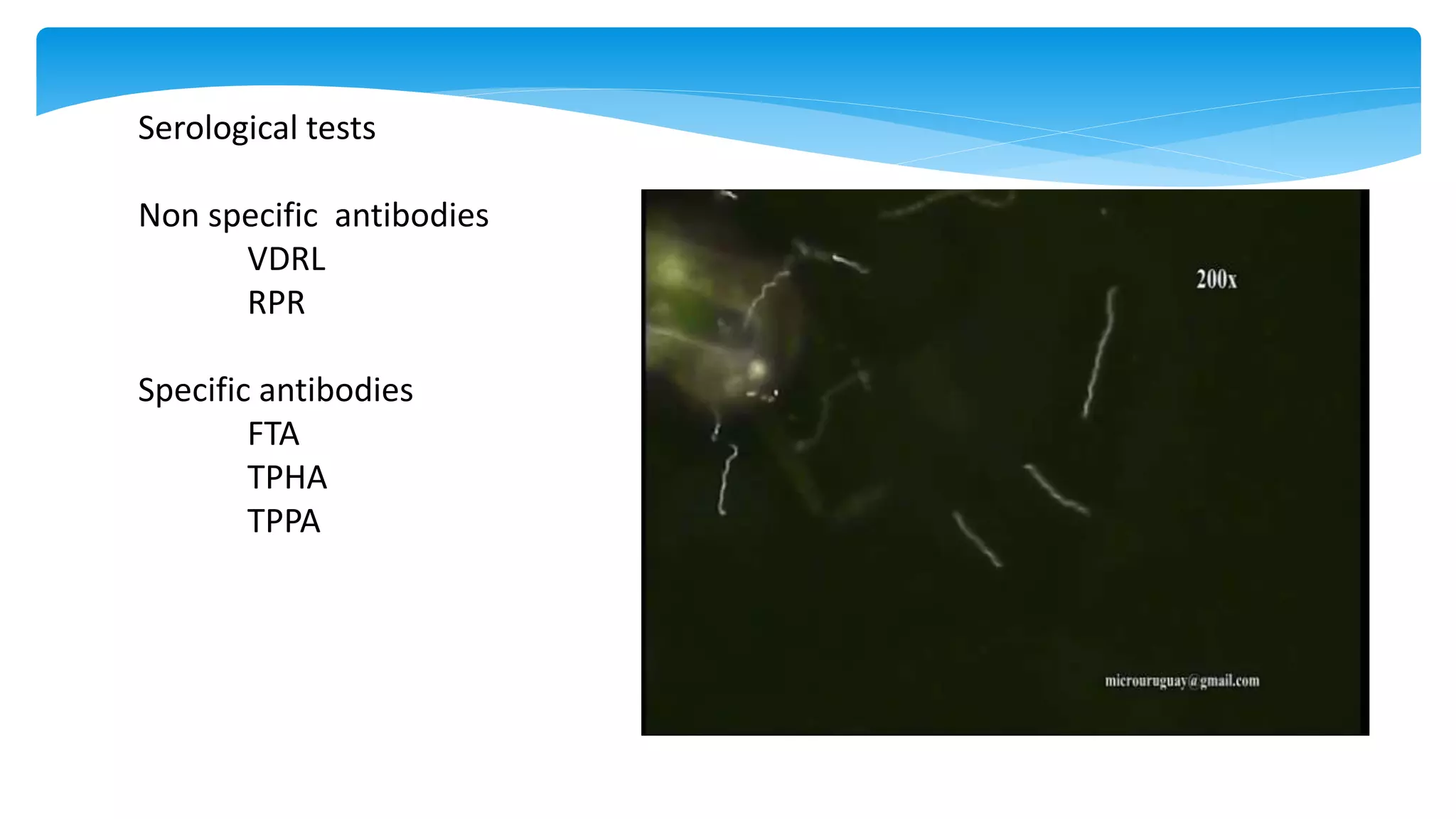 Serological tests

Non specific  antibodies
VDRL
RPR

Specific antibodies
FTA
TPHA
TPPA

200x

microuruguay@gmail.com